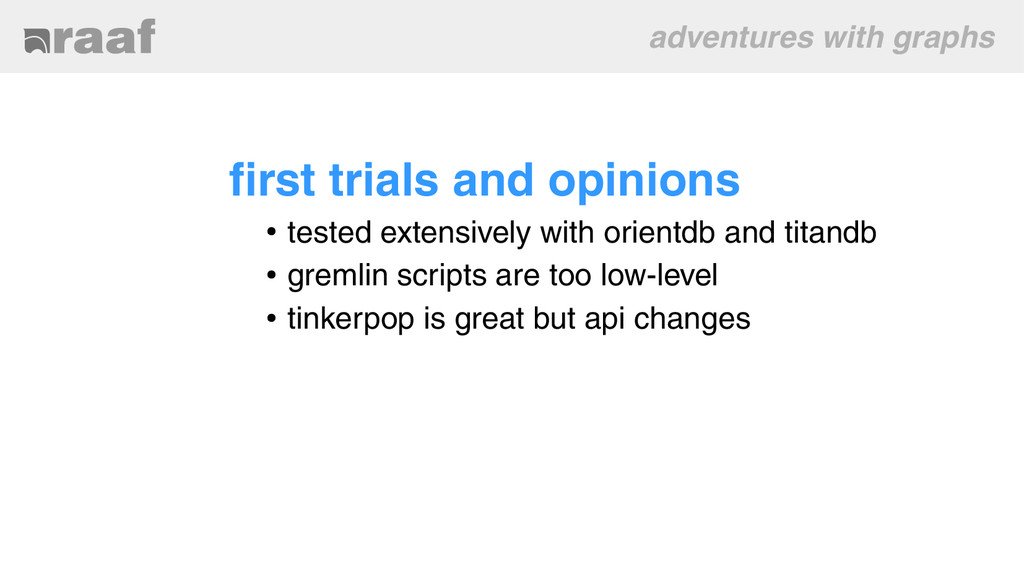 raaf

adventures with graphs

first trials and opinions

• tested extensively with orientdb and titandb
• gremlin scripts are too low-level
• tinkerpop is great but api changes